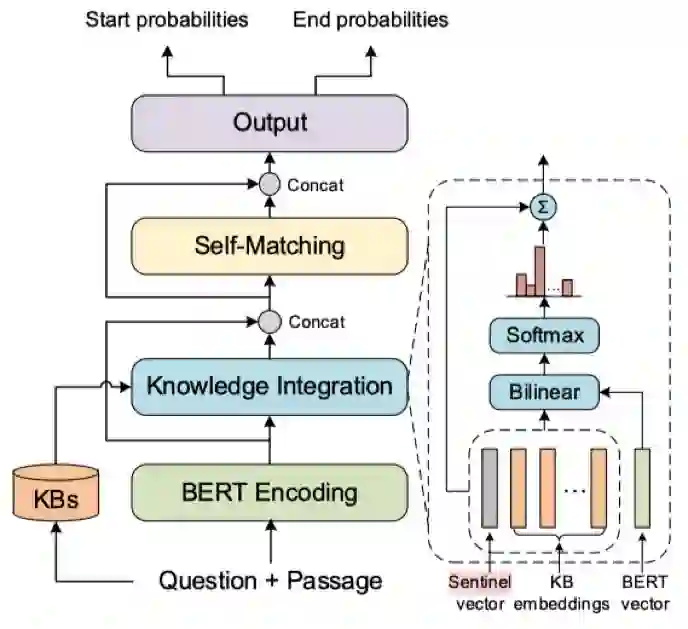 Start probabilities
End probabilities
Output
Concat
Self-Matching
Concat
Knowledge Integration
KBs
BERT Encoding
Question + Passage
$\Sigma$
...
Softmax
Bilinear
...
Sentinel vector
KB embeddings
BERT vector